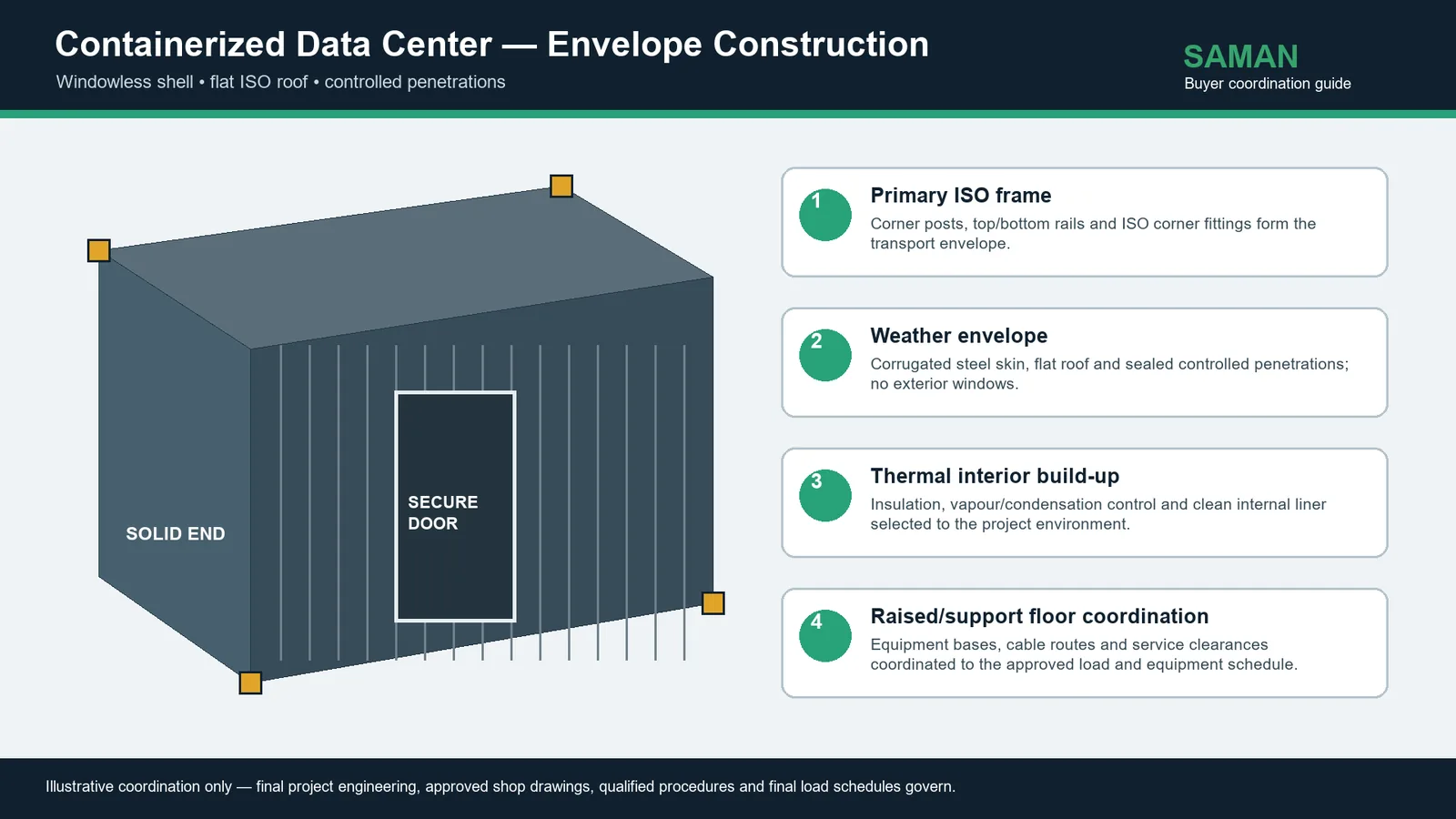 Containerized Data Center — Envelope Construction
Windowless shell • flat ISO roof • controlled penetrations

SAMAN
Buyer coordination guide

SOLID END

SECURE DOOR

1
Primary ISO frame
Corner posts, top/bottom rails and ISO corner fittings form the transport envelope.

2
Weather envelope
Corrugated steel skin, flat roof and sealed controlled penetrations; no exterior windows.

3
Thermal interior build-up
Insulation, vapour/condensation control and clean internal liner selected to the project environment.

4
Raised/support floor coordination
Equipment bases, cable routes and service clearances coordinated to the approved load and equipment schedule.

Illustrative coordination only — final project engineering, approved shop drawings, qualified procedures and final load schedules govern.